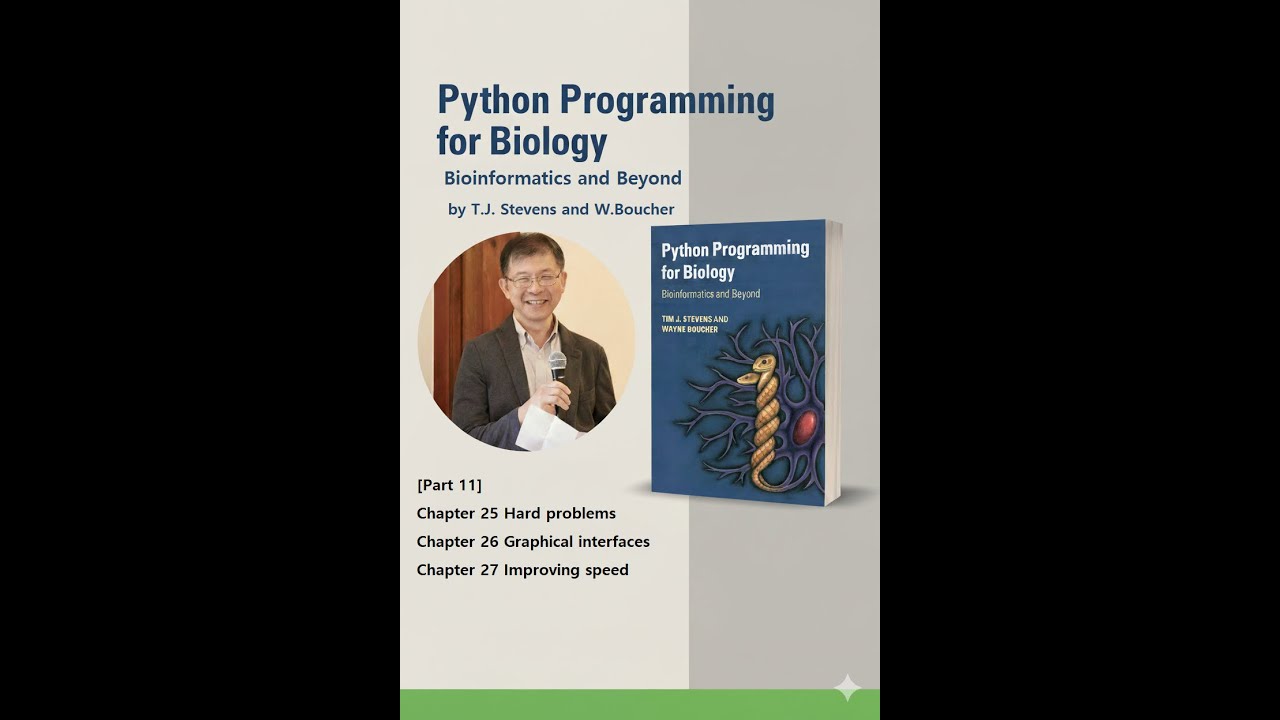 Python Programming for Biology

Bioinformatics and Beyond

by T.J. Stevens and W.Boucher

Python Programming for Biology

Bioinformatics and Beyond

TIM J. STEVENS AND WAYNE BOUCHER

[Part 11]

Chapter 25 Hard problems

Chapter 26 Graphical interfaces

Chapter 27 Improving speed